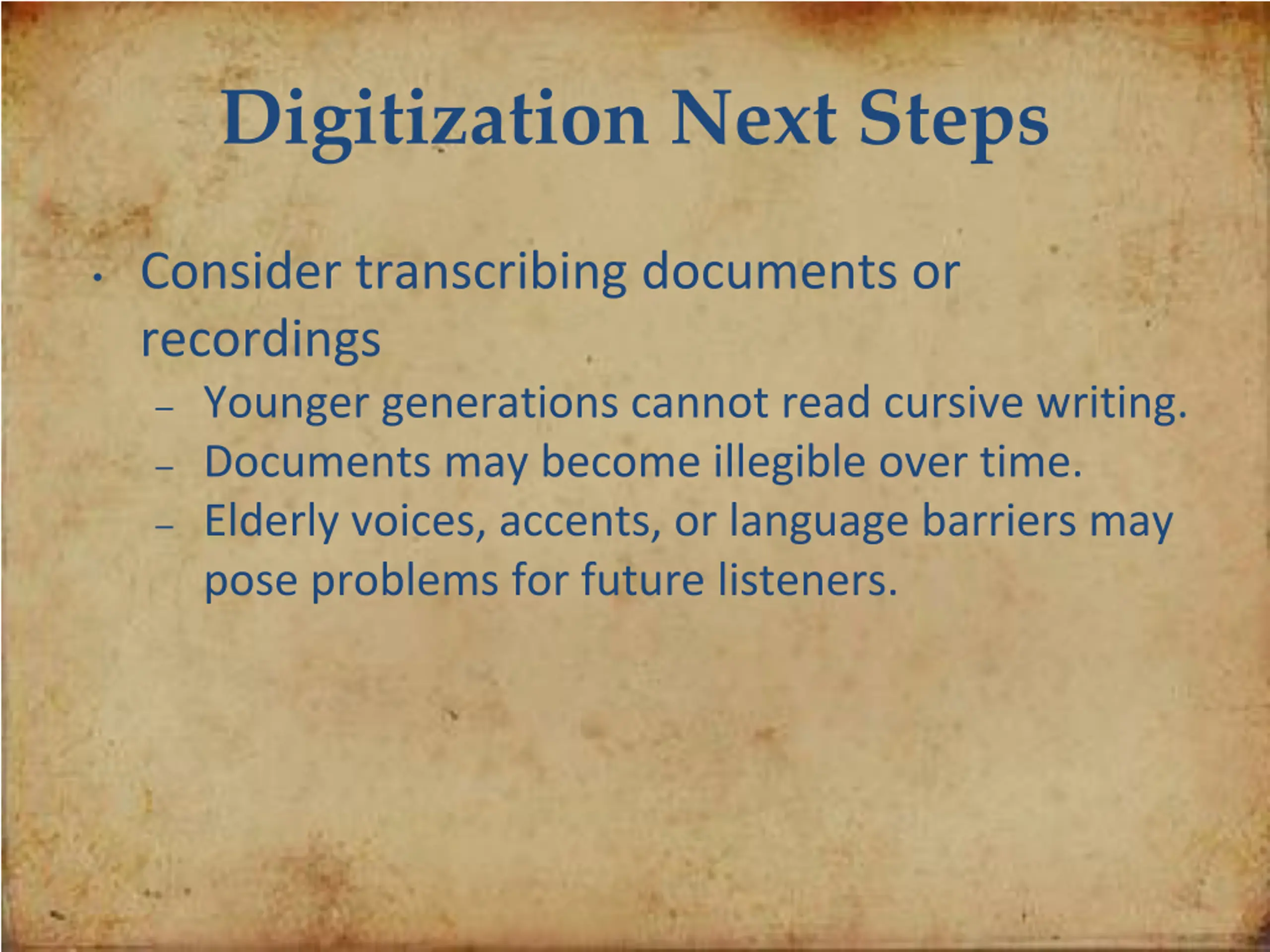 Digitization Next Steps

• Consider transcribing documents or recordings
– Younger generations cannot read cursive writing.
– Documents may become illegible over time.
– Elderly voices, accents, or language barriers may pose problems for future listeners.